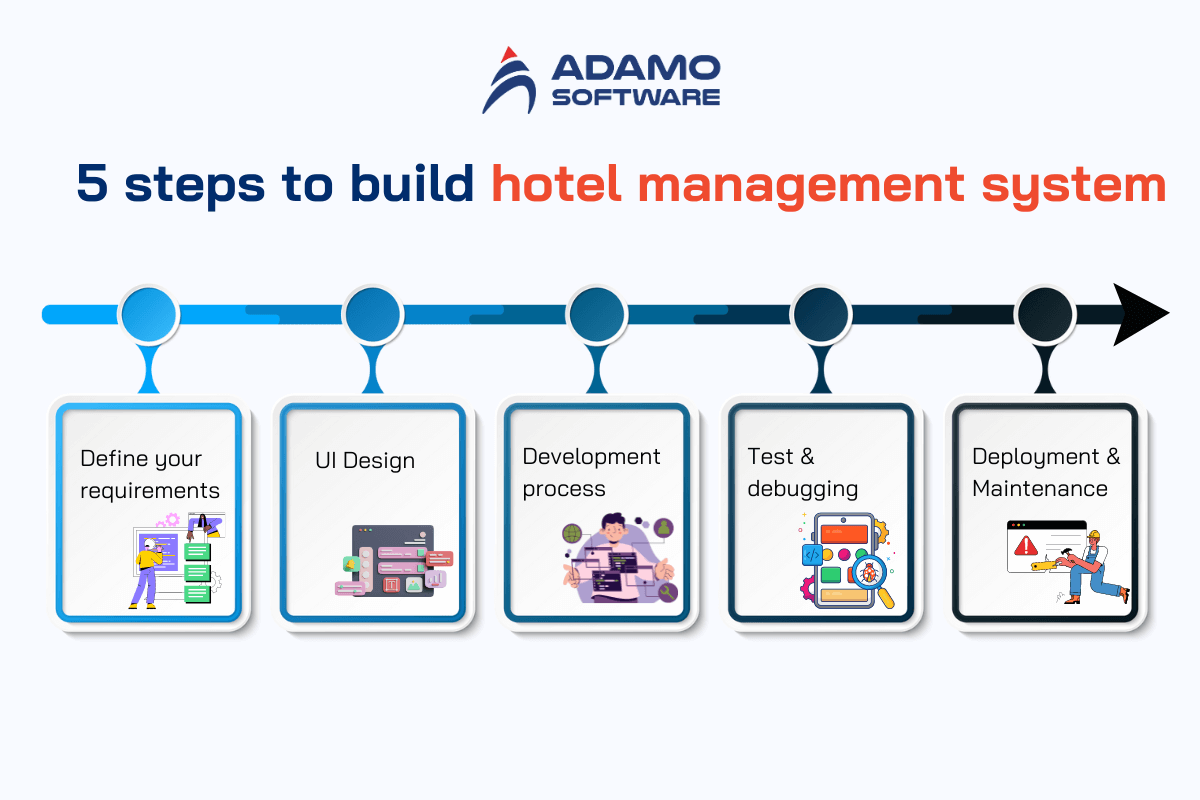 ADAMO SOFTWARE

5 steps to build hotel management system

Define your requirements

UI Design

Development process

Test & debugging

Deployment & Maintenance